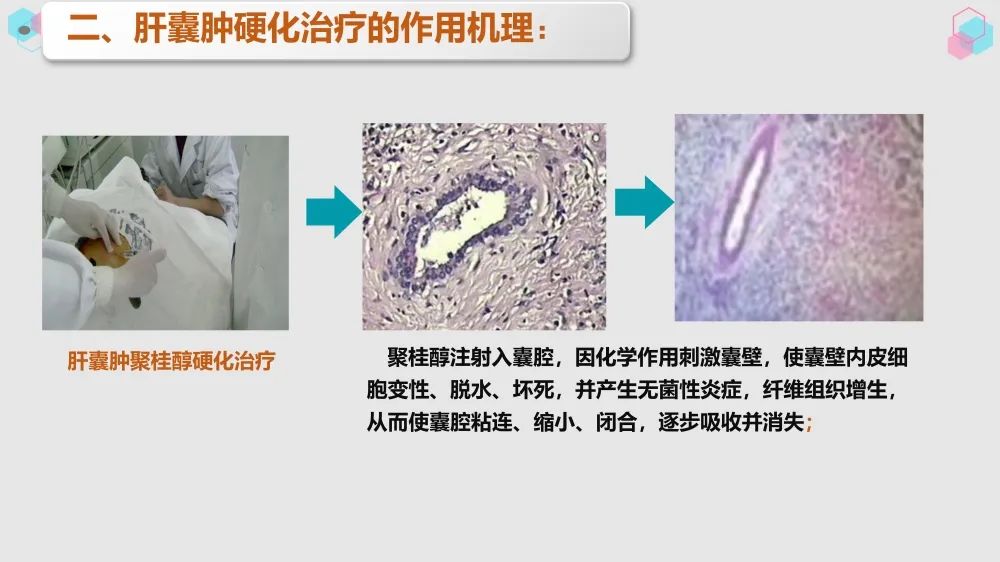 二、肝囊肿硬化治疗的作用机理：

肝囊肿聚桂醇硬化治疗

聚桂醇注射入囊腔，因化学作用刺激囊壁，使囊壁内皮细胞变性、脱水、坏死，并产生无菌性炎症，纤维组织增生，从而使囊腔粘连、缩小、闭合，逐步吸收并消失；